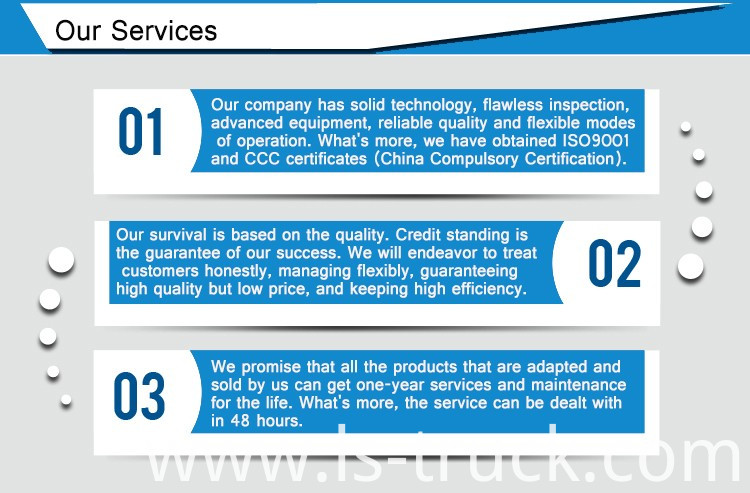 Our Services

01

Our company has solid technology, flawless inspection, advanced equipment, reliable quality and flexible modes of operation. What's more, we have obtained ISO9001 and CCC certificates (China Compulsory Certification).

Our survival is based on the quality. Credit standing is the guarantee of our success. We will endeavor to treat customers honestly, managing flexibly, guaranteeing high quality but low price, and keeping high efficiency.

02

03

We promise that all the products that are adapted and sold by us can get one-year services and maintenance for the life. What's more, the service can be dealt with in 48 hours.

www.ls-truck.com